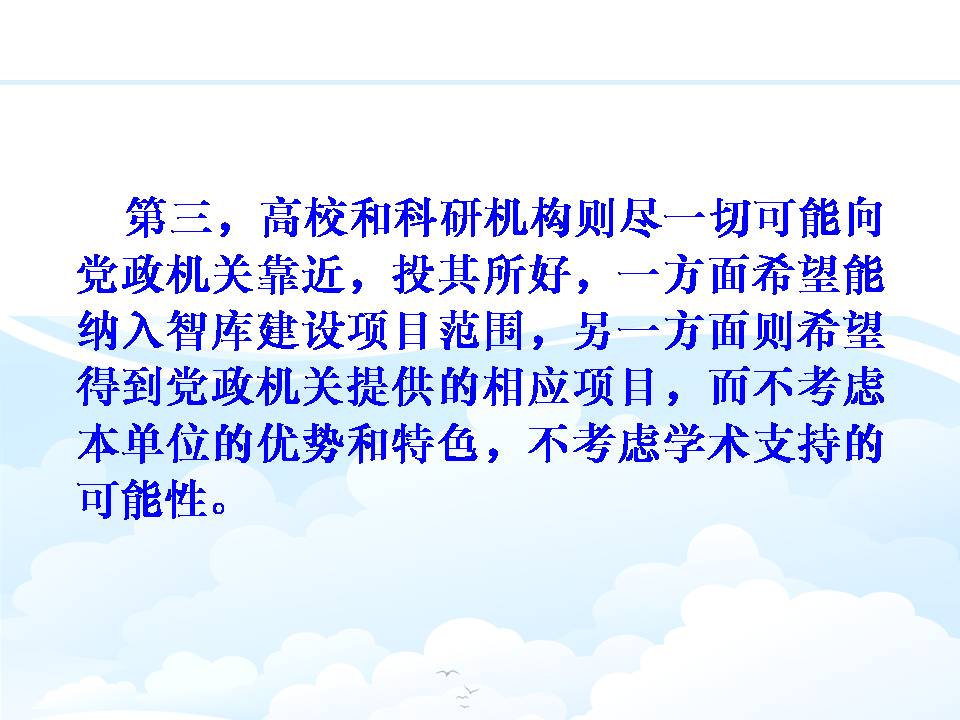 第三，高校和科研机构则尽一切可能向党政机关靠近，投其所好，一方面希望能纳入智库建设项目范围，另一方面则希望得到党政机关提供的相应项目，而不考虑本单位的优势和特色，不考虑学术支持的可能性。